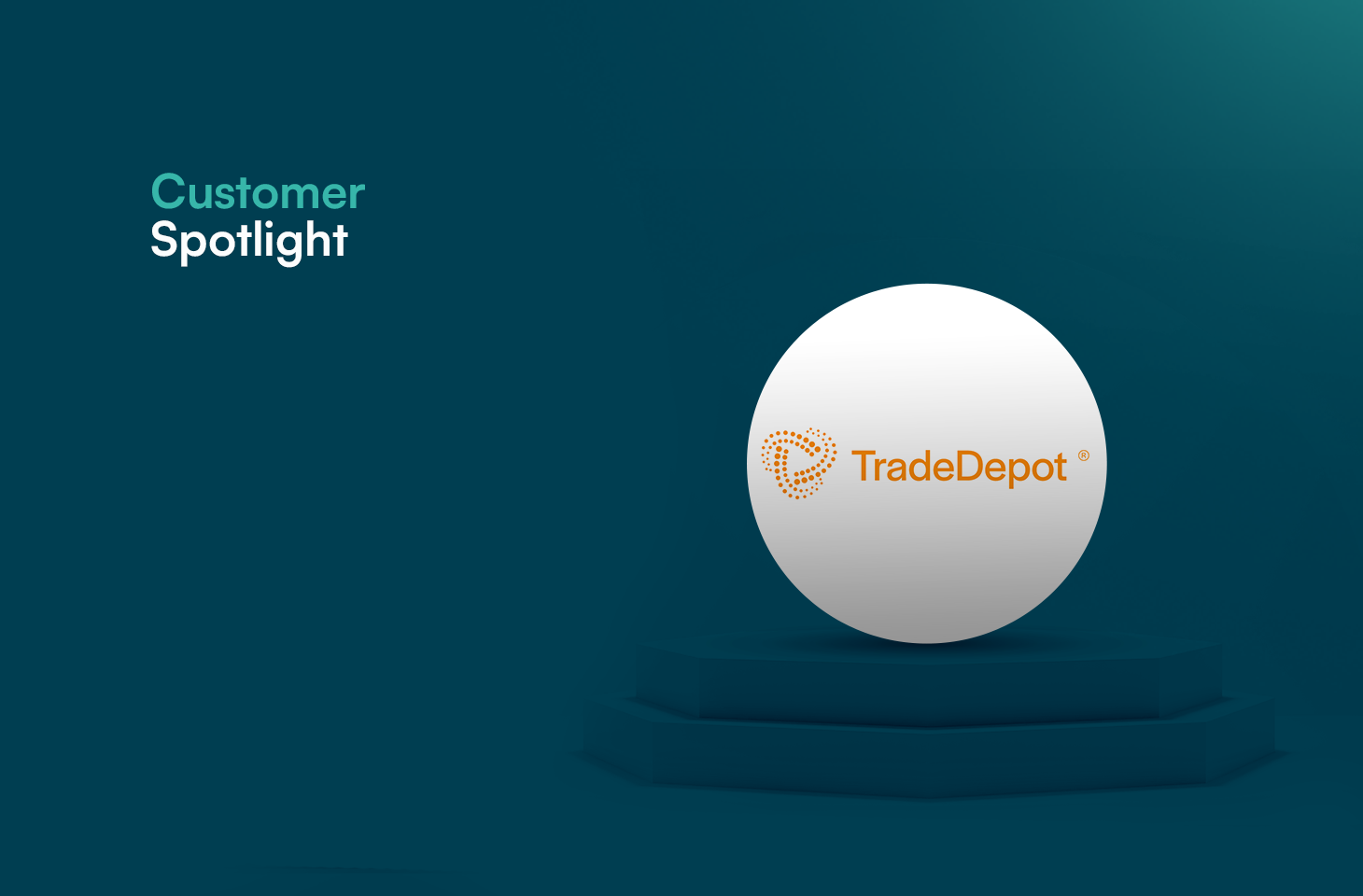 Customer
Spotlight

TradeDepot ®